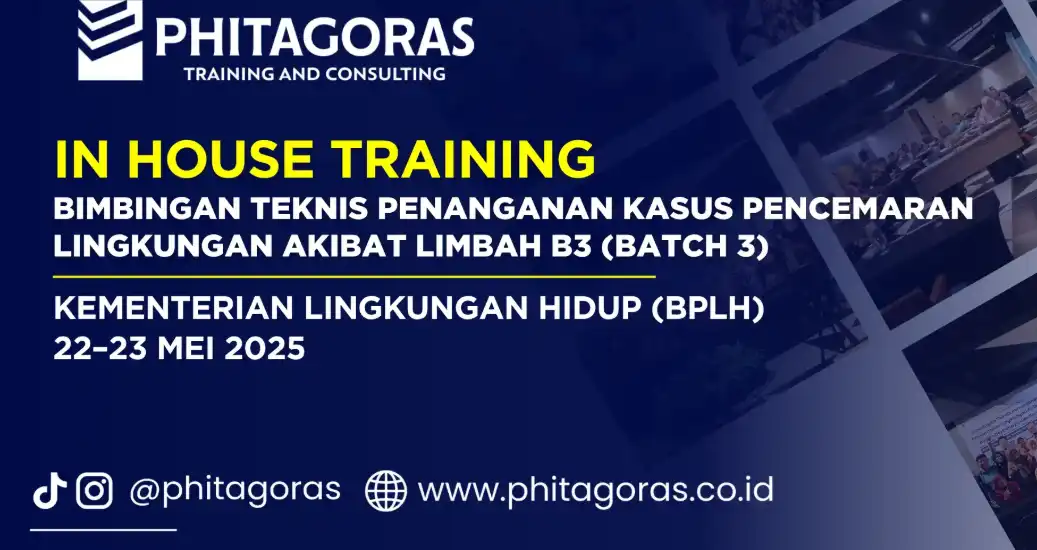 PHITAGORAS
TRAINING AND CONSULTING

IN HOUSE TRAINING
BIMBINGAN TEKNIS PENANGANAN KASUS PENCEMARAN LINGKUNGAN AKIBAT LIMBAH B3 (BATCH 3)

KEMENTERIAN LINGKUNGAN HIDUP (BPLH)
22–23 MEI 2025

@phitagoras www.phitagoras.co.id